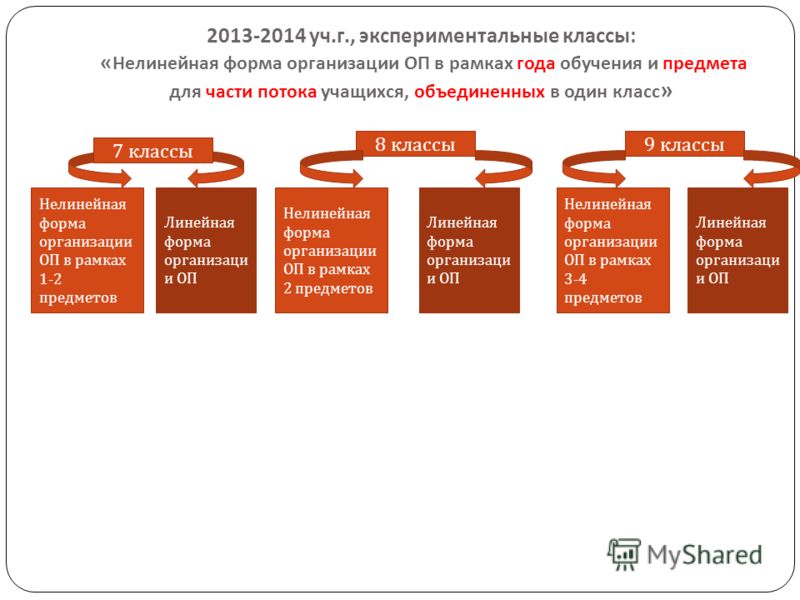 2013-2014 уч.г., экспериментальные классы:
«Нелинейная форма организации ОП в рамках года обучения и предмета для части потока учащихся, объединенных в один класс»

7 классы

Нелинейная форма организации ОП в рамках 1-2 предметов

Линейная форма организаци и ОП

8 классы

Нелинейная форма организации ОП в рамках 2 предметов

Линейная форма организаци и ОП

9 классы

Нелинейная форма организации ОП в рамках 3-4 предметов

Линейная форма организаци и ОП

MyShared